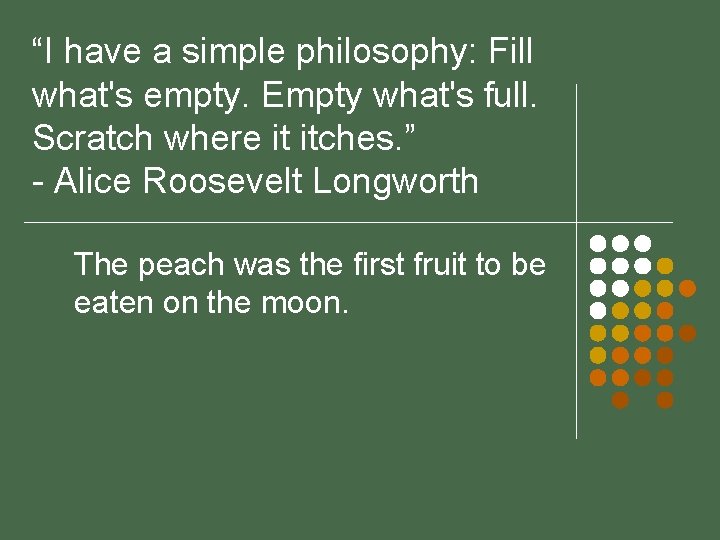 “I have a simple philosophy: Fill what's empty. Empty what's full. Scratch where it itches.”
- Alice Roosevelt Longworth

The peach was the first fruit to be eaten on the moon.